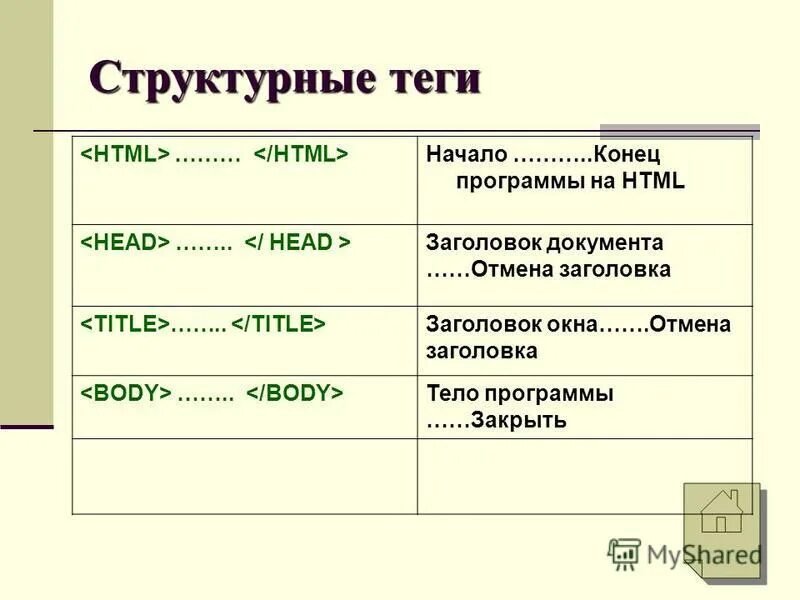 Структурные теги

| | |
|---|---|
| <HTML> ……… </HTML> | Начало ………..Конец программы на HTML |
| <HEAD> …….. </ HEAD > | Заголовок документа ……Отмена заголовка |
| <TITLE>…….. </TITLE> | Заголовок окна…….Отмена заголовка |
| <BODY> …….. </BODY> | Тело программы ……Закрыть |
| | |

MyShared